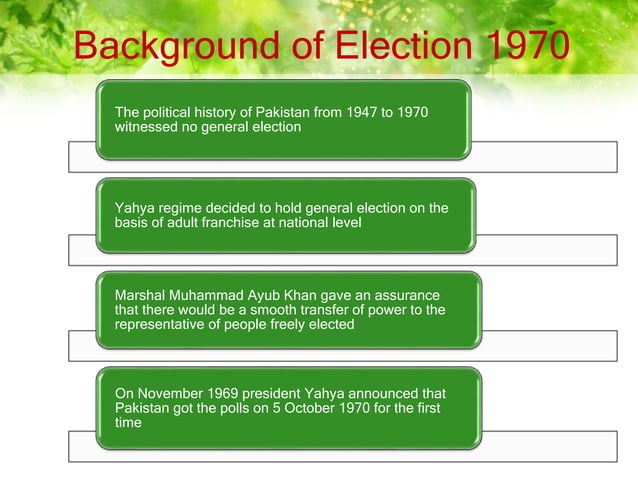 Background of Election 1970

The political history of Pakistan from 1947 to 1970 witnessed no general election

Yahya regime decided to hold general election on the basis of adult franchise at national level

Marshal Muhammad Ayub Khan gave an assurance that there would be a smooth transfer of power to the representative of people freely elected

On November 1969 president Yahya announced that Pakistan got the polls on 5 October 1970 for the first time